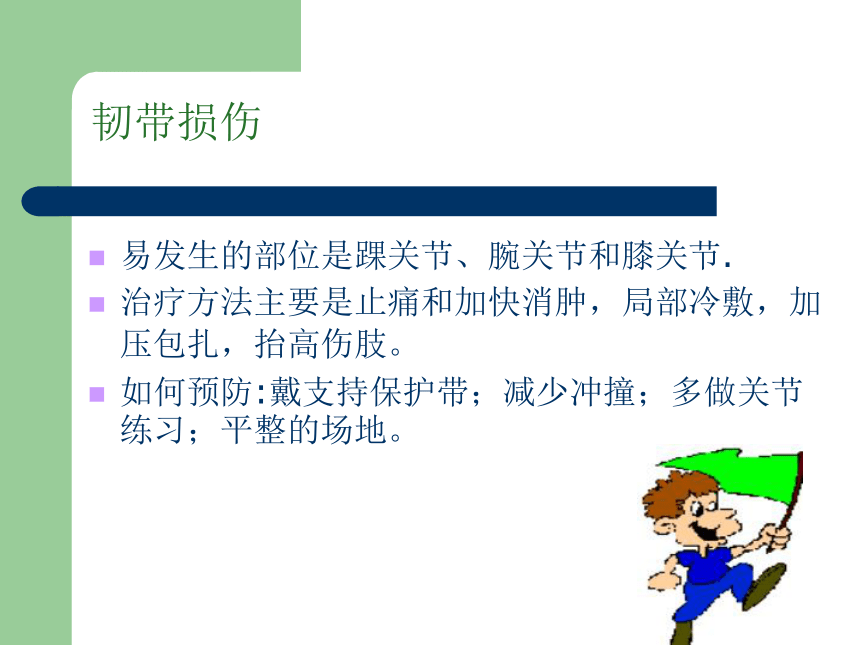 韧带损伤

易发生的部位是踝关节、腕关节和膝关节.

治疗方法主要是止痛和加快消肿，局部冷敷，加压包扎，抬高伤肢。

如何预防:戴支持保护带；减少冲撞；多做关节练习；平整的场地。